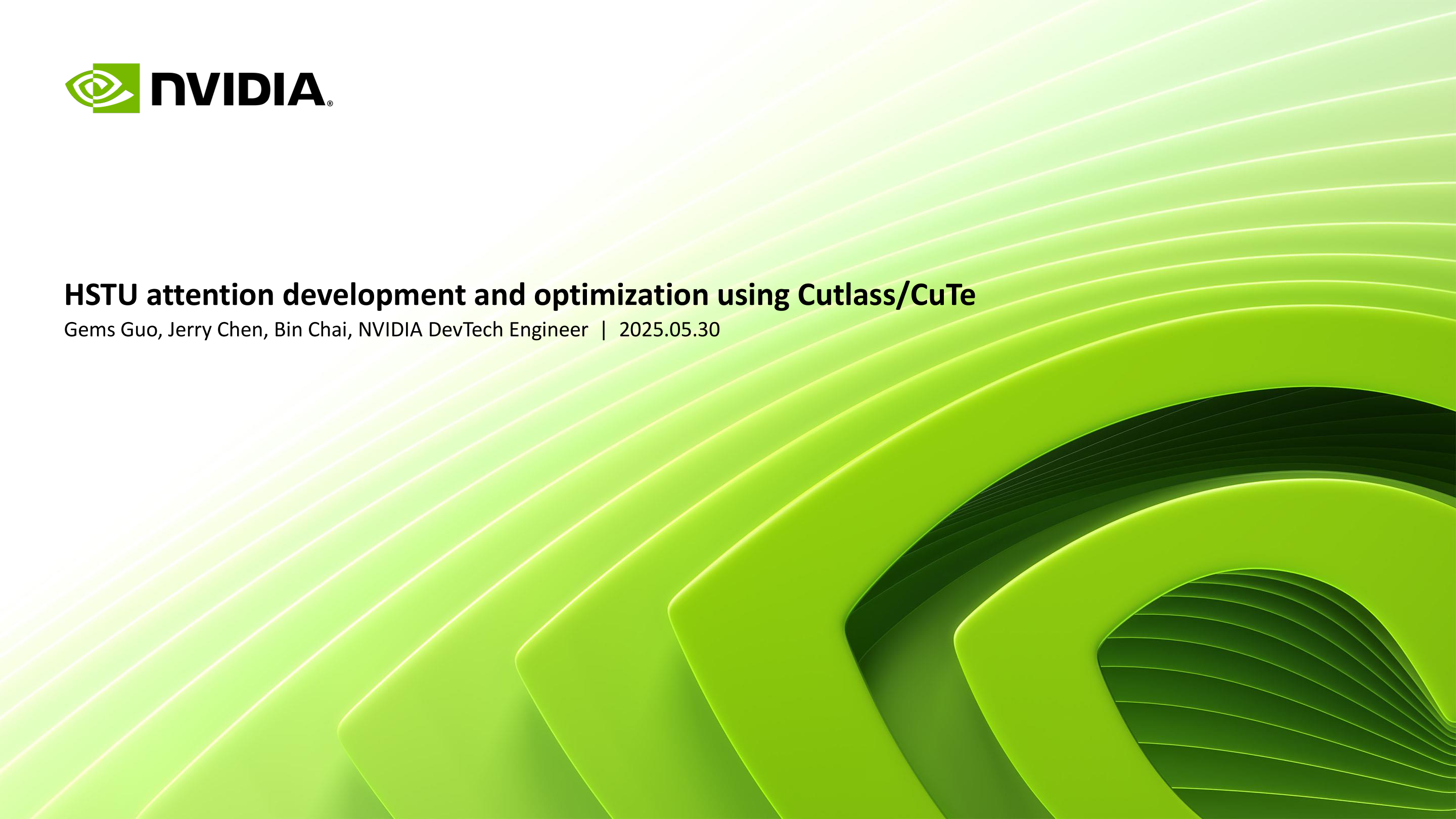 NVIDIA®

HSTU attention development and optimization using Cutlass/CuTe

Gems Guo, Jerry Chen, Bin Chai, NVIDIA DevTech Engineer | 2025.05.30